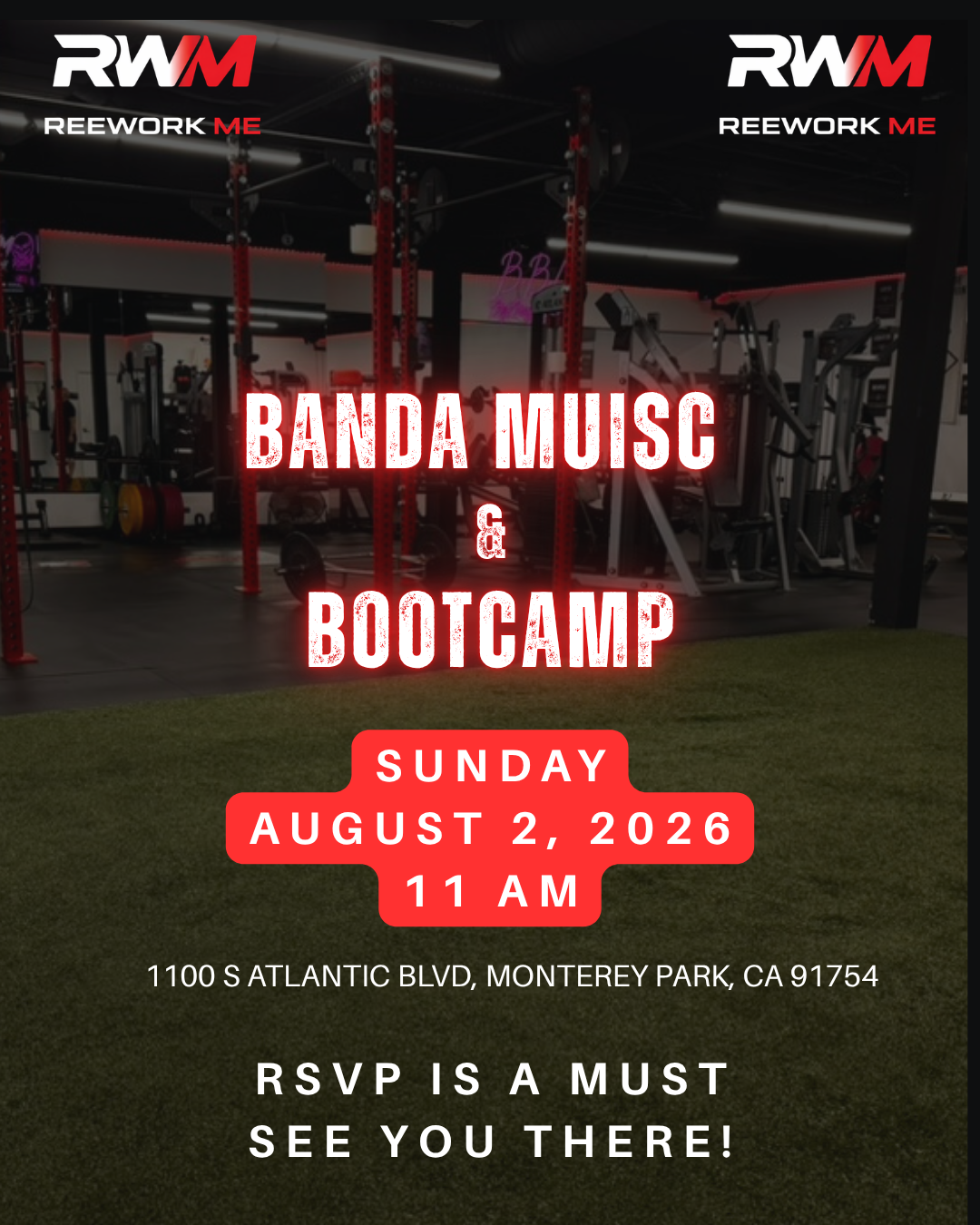 RWM
REEWORK ME

RWM
REEWORK ME

BANDA MUISC
&
BOOTCAMP

SUNDAY
AUGUST 2, 2026
11 AM

1100 S ATLANTIC BLVD, MONTEREY PARK, CA 91754

RSVP IS A MUST
SEE YOU THERE!